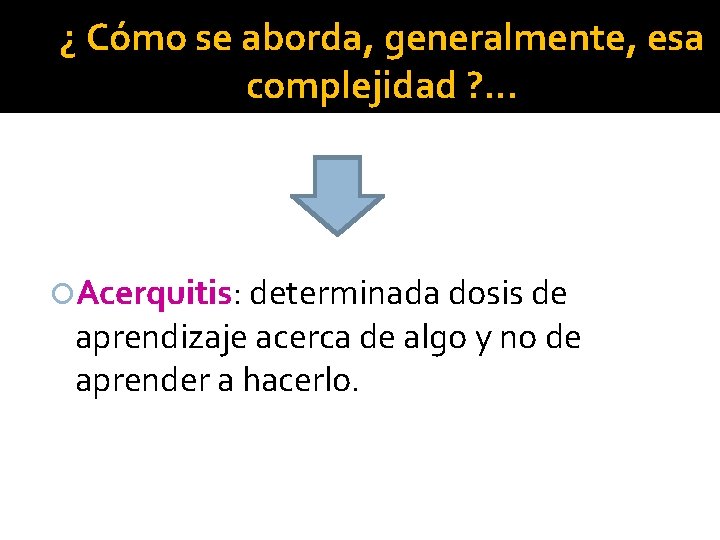 ¿ Cómo se aborda, generalmente, esa complejidad ?…

Acerquitis: determinada dosis de aprendizaje acerca de algo y no de aprender a hacerlo.